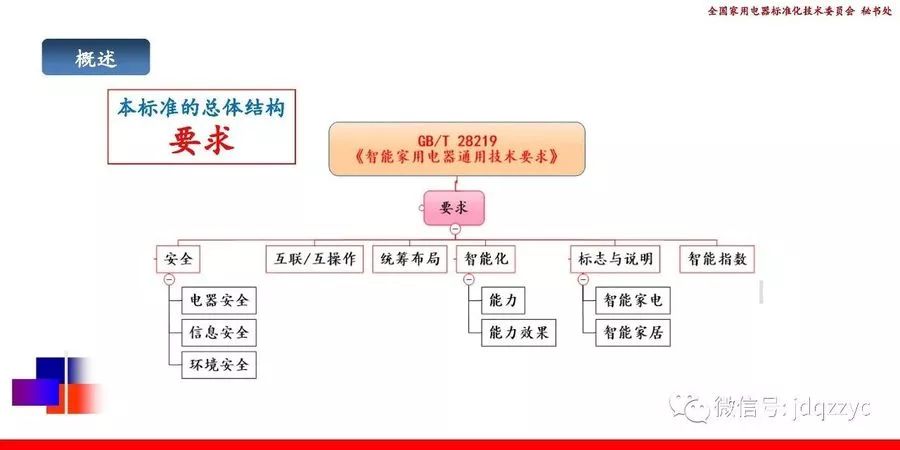 全国家用电器标准化技术委员会 秘书处

概述

本标准的总体结构
要求

GB/T 28219
《智能家用电器通用技术要求》

要求

安全
电器安全
信息安全
环境安全

互联/互操作

统筹布局

智能化
能力
能力效果

标志与说明
智能家电
智能家居

智能指数

微信号: jdqzzyc